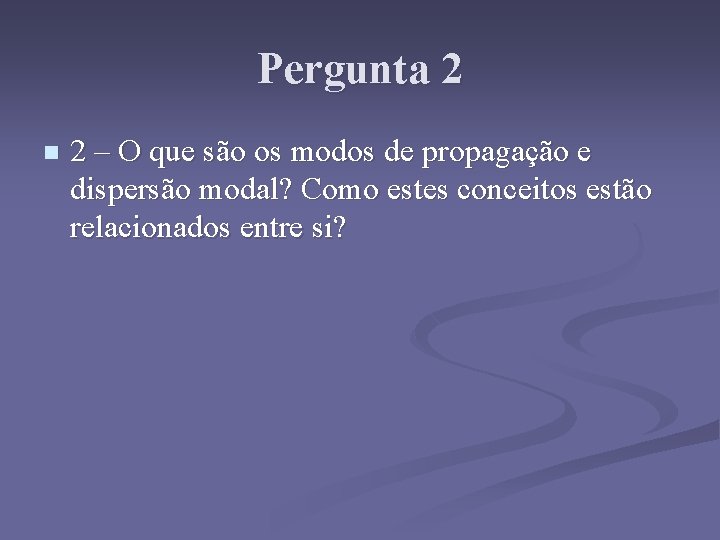 Pergunta 2

2 – O que são os modos de propagação e dispersão modal? Como estes conceitos estão relacionados entre si?